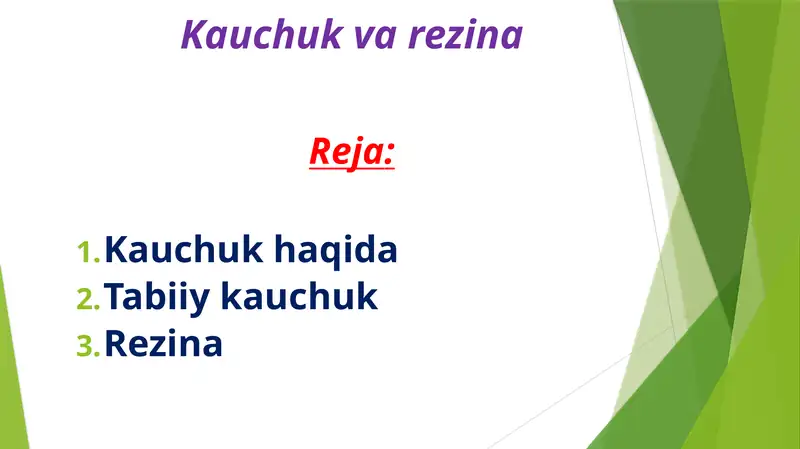 Kauchuk va rezina

Reja:

1. Kauchuk haqida
2. Tabiiy kauchuk
3. Rezina